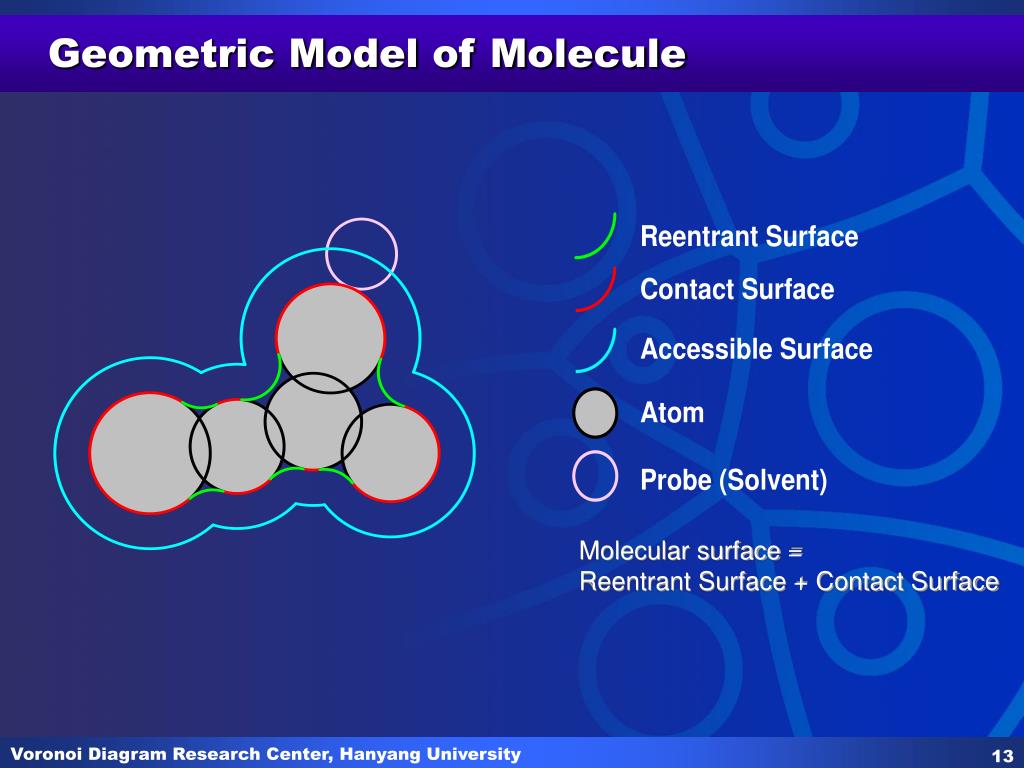 Geometric Model of Molecule

Reentrant Surface

Contact Surface

Accessible Surface

Atom

Probe (Solvent)

Molecular surface =
Reentrant Surface + Contact Surface

Voronoi Diagram Research Center, Hanyang University

13